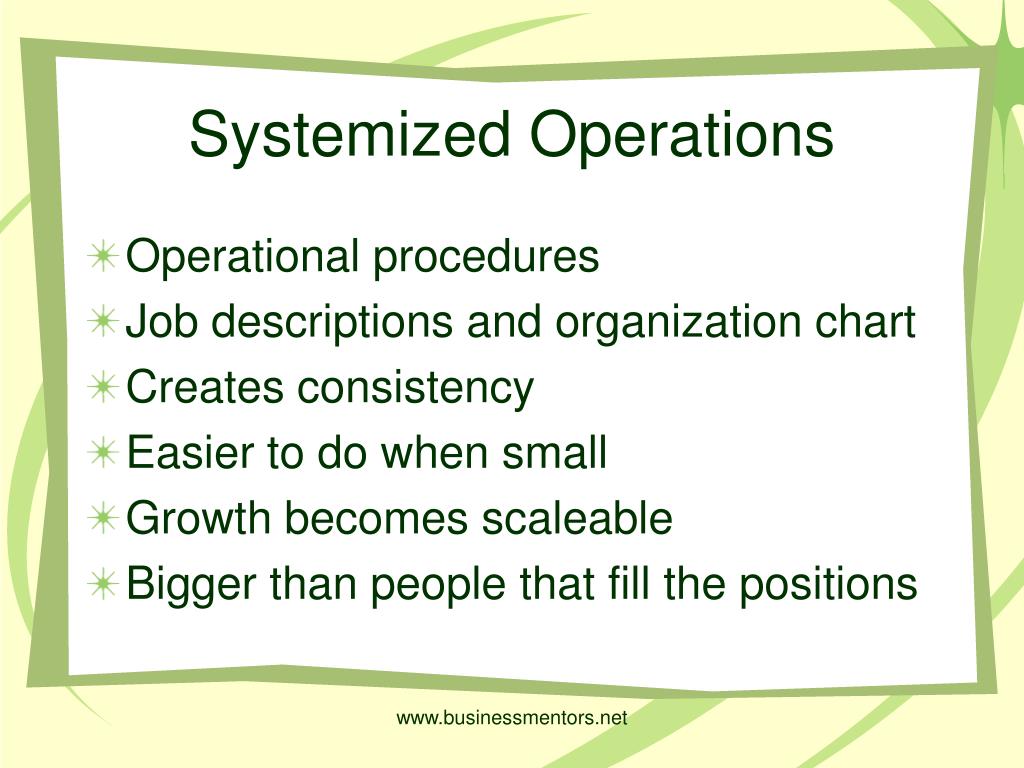 Systemized Operations

Operational procedures
Job descriptions and organization chart
Creates consistency
Easier to do when small
Growth becomes scaleable
Bigger than people that fill the positions

www.businessmentors.net